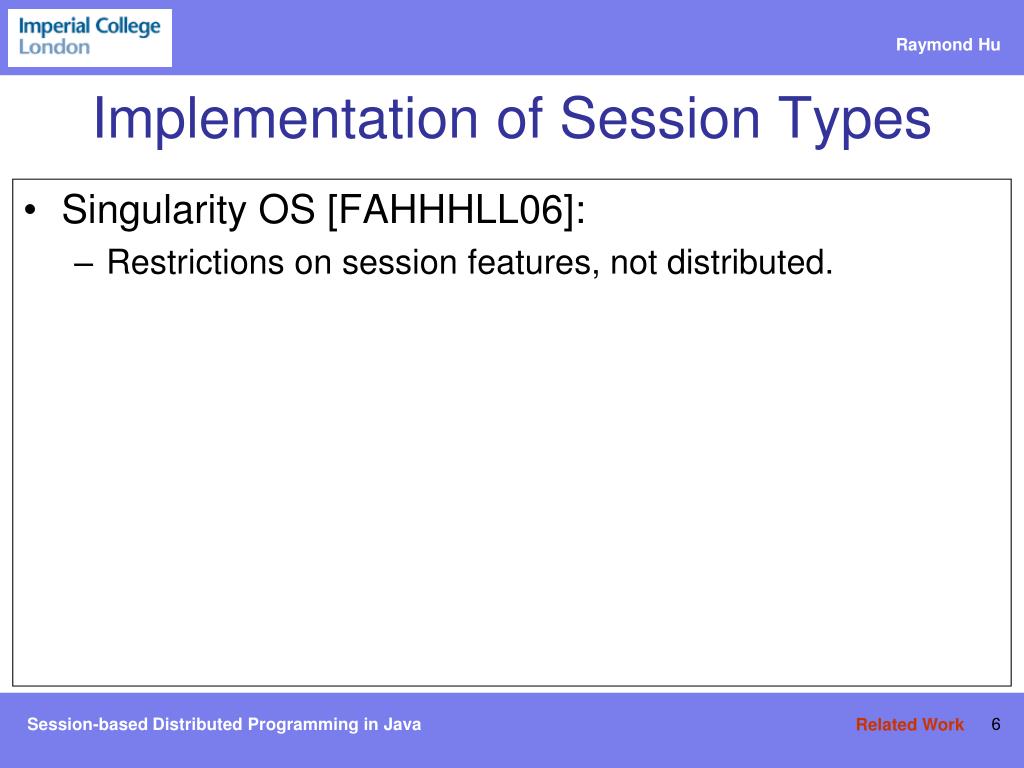 Imperial College London

Raymond Hu

Implementation of Session Types

• Singularity OS [FAHHHLL06]:
– Restrictions on session features, not distributed.

Session-based Distributed Programming in Java

Related Work

6